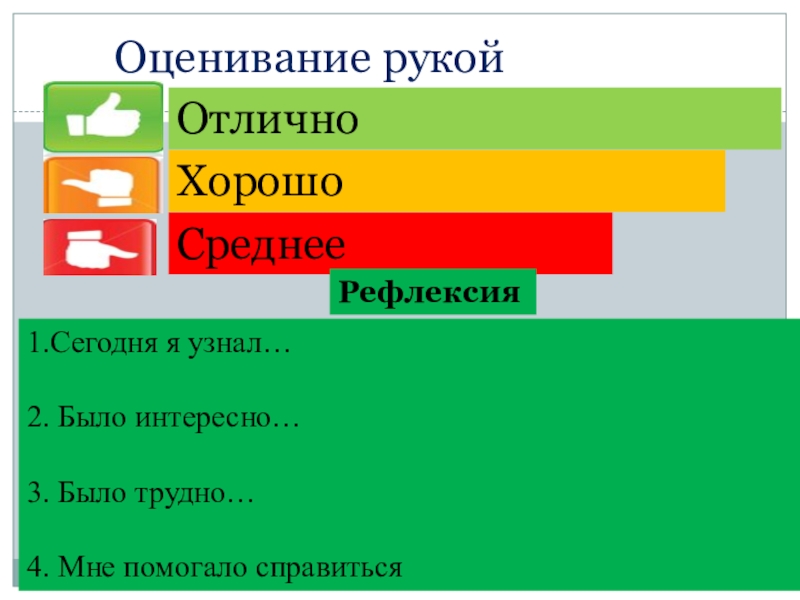 Оценивание рукой

Отлично

Хорошо

Среднее

Рефлексия

1.Сегодня я узнал…

2. Было интересно…

3. Было трудно…

4. Мне помогало справиться